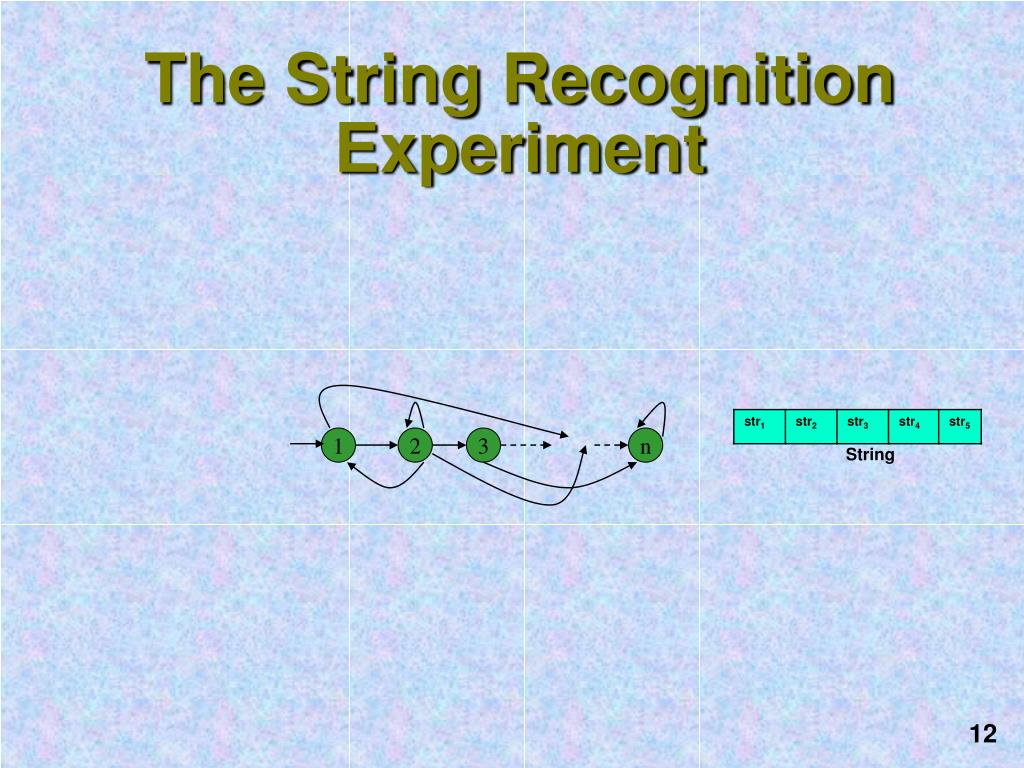 The String Recognition Experiment

1
2
3
n

| $str_1$ | $str_2$ | $str_3$ | $str_4$ | $str_5$ |
|---|---|---|---|---|

String

12